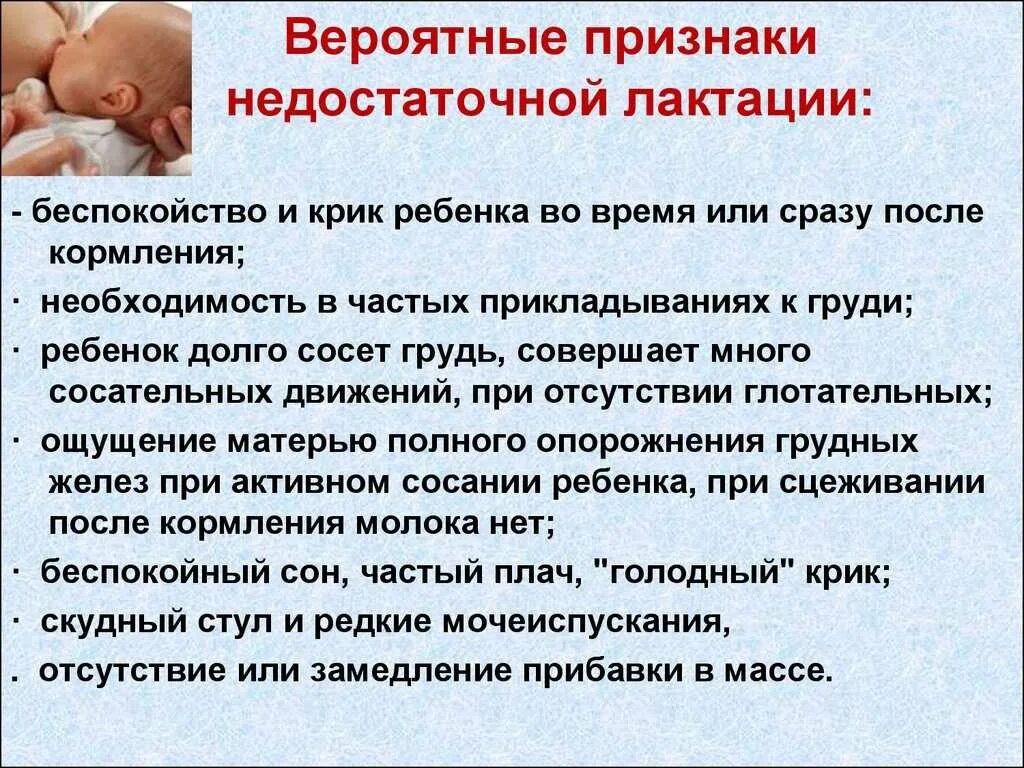 Вероятные признаки недостаточной лактации:

- беспокойство и крик ребенка во время или сразу после кормления;

· необходимость в частых прикладываниях к груди;

· ребенок долго сосет грудь, совершает много сосательных движений, при отсутствии глотательных;

· ощущение матерью полного опорожнения грудных желез при активном сосании ребенка, при сцеживании после кормления молока нет;

· беспокойный сон, частый плач, "голодный" крик;

· скудный стул и редкие мочеиспускания,

. отсутствие или замедление прибавки в массе.